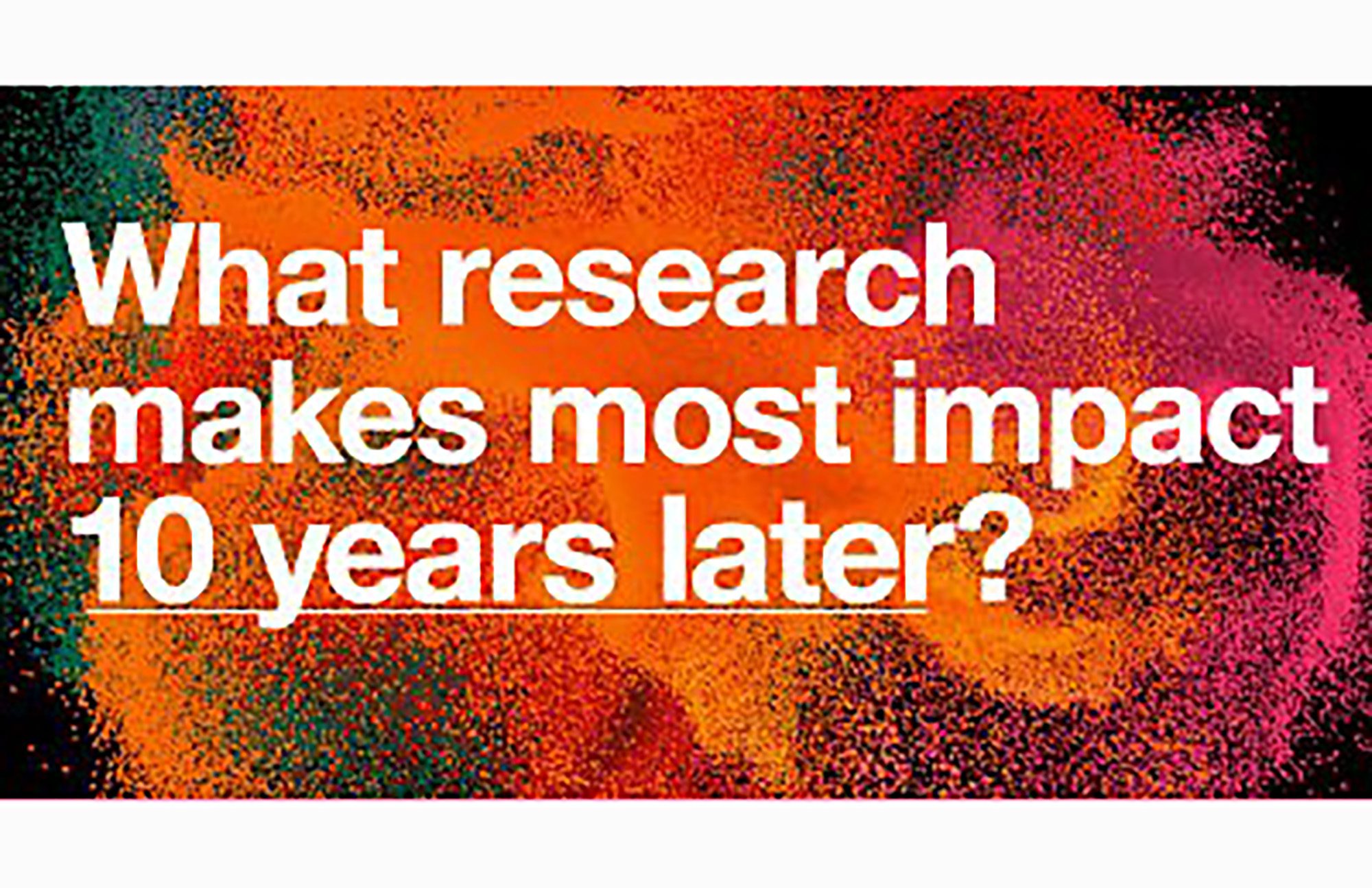 What research makes most impact 10 years later?